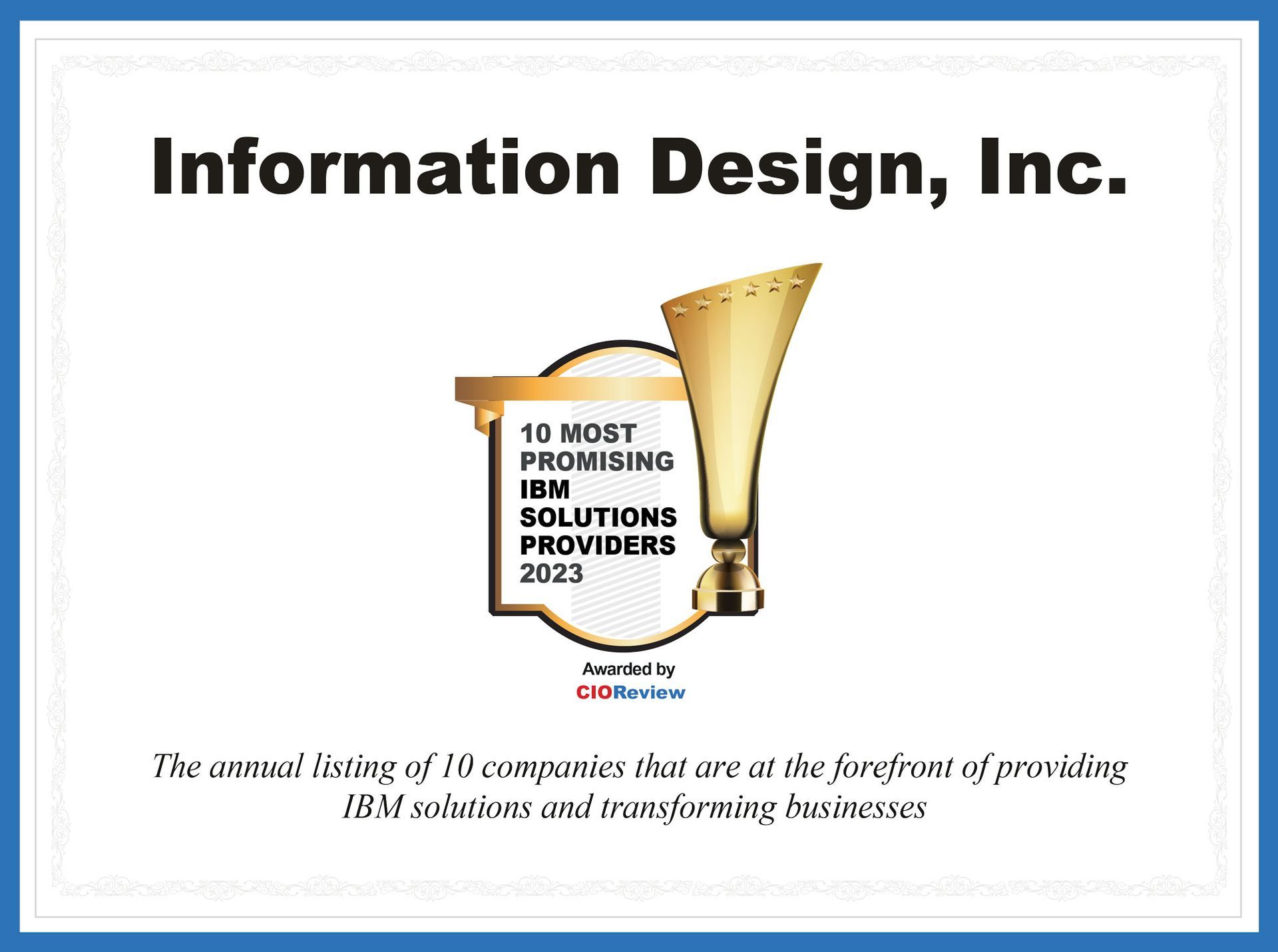 Information Design, Inc.

10 MOST PROMISING IBM SOLUTIONS PROVIDERS 2023

Awarded by
CIOReview

The annual listing of 10 companies that are at the forefront of providing IBM solutions and transforming businesses